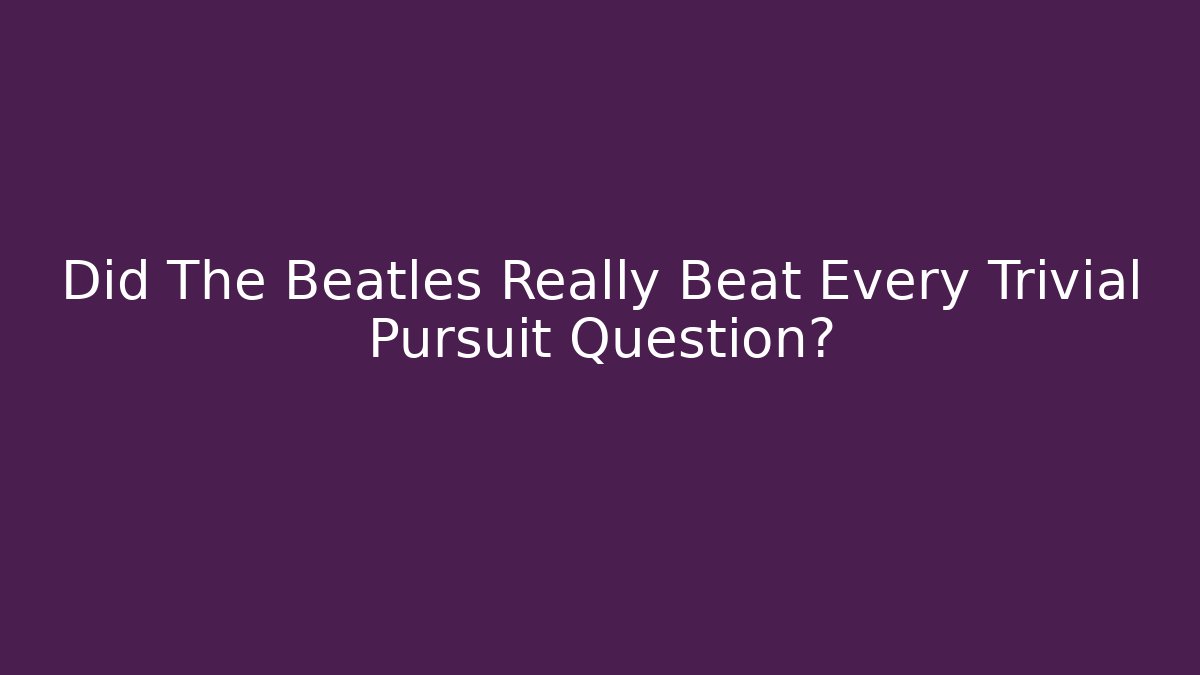 Did The Beatles Really Beat Every Trivial Pursuit Question?